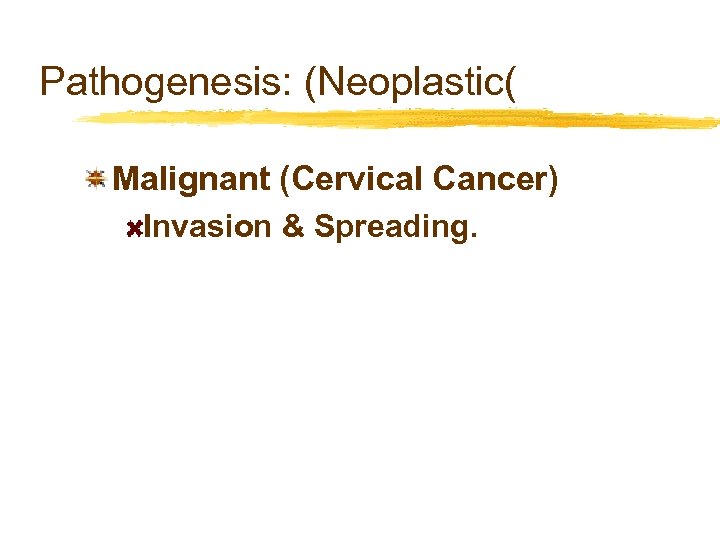 Pathogenesis: (Neoplastic(

Malignant (Cervical Cancer)

Invasion & Spreading.